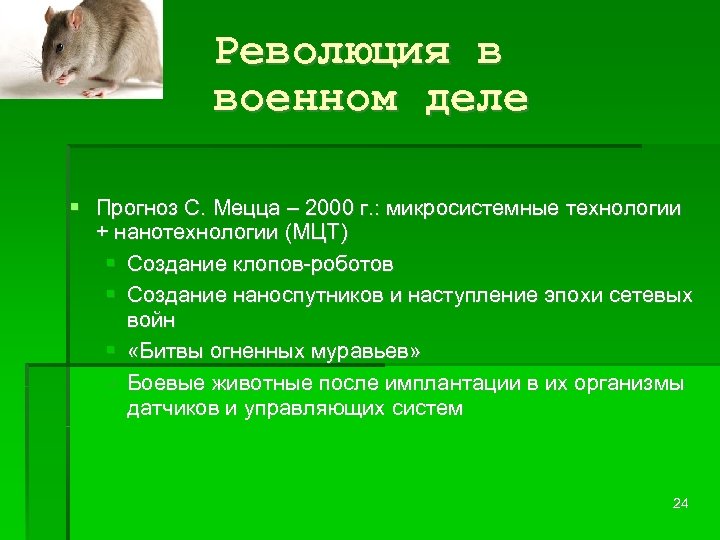 Революция в военном деле

Прогноз С. Мецца – 2000 г.: микросистемные технологии + нанотехнологии (МЦТ)

Создание клопов-роботов

Создание наноспутников и наступление эпохи сетевых войн

«Битвы огненных муравьев»

Боевые животные после имплантации в их организмы датчиков и управляющих систем

24